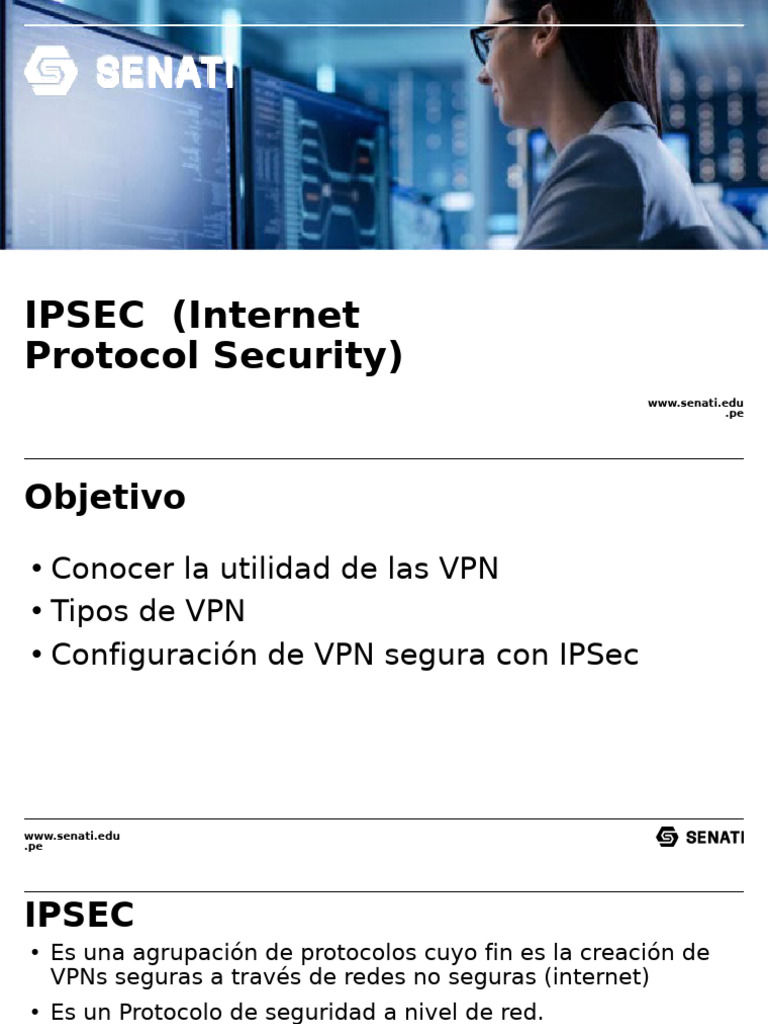 SENATI

IPSEC (Internet Protocol Security)

www.senati.edu.pe

Objetivo

• Conocer la utilidad de las VPN
• Tipos de VPN
• Configuración de VPN segura con IPSec

www.senati.edu.pe

SENATI

IPSEC

• Es una agrupación de protocolos cuyo fin es la creación de VPNs seguras a través de redes no seguras (internet)
• Es un Protocolo de seguridad a nivel de red.